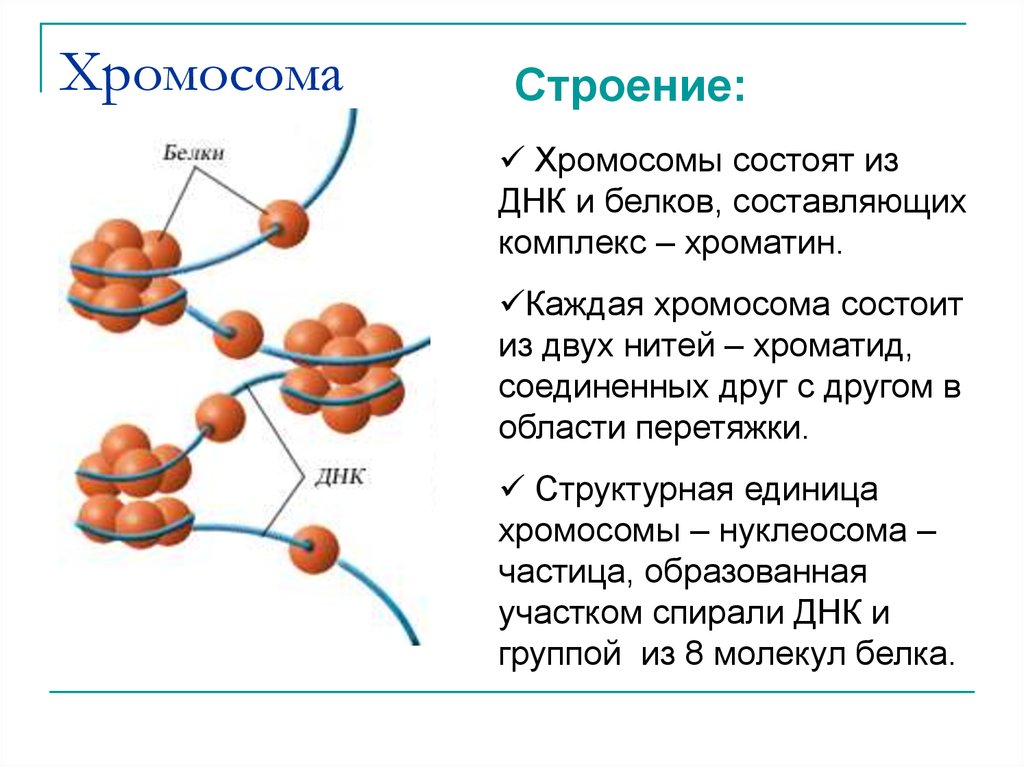 Хромосома

Белки

ДНК

Строение:

✓ Хромосомы состоят из ДНК и белков, составляющих комплекс – хроматин.

✓Каждая хромосома состоит из двух нитей – хроматид, соединенных друг с другом в области перетяжки.

✓ Структурная единица хромосомы – нуклеосома – частица, образованная участком спирали ДНК и группой из 8 молекул белка.